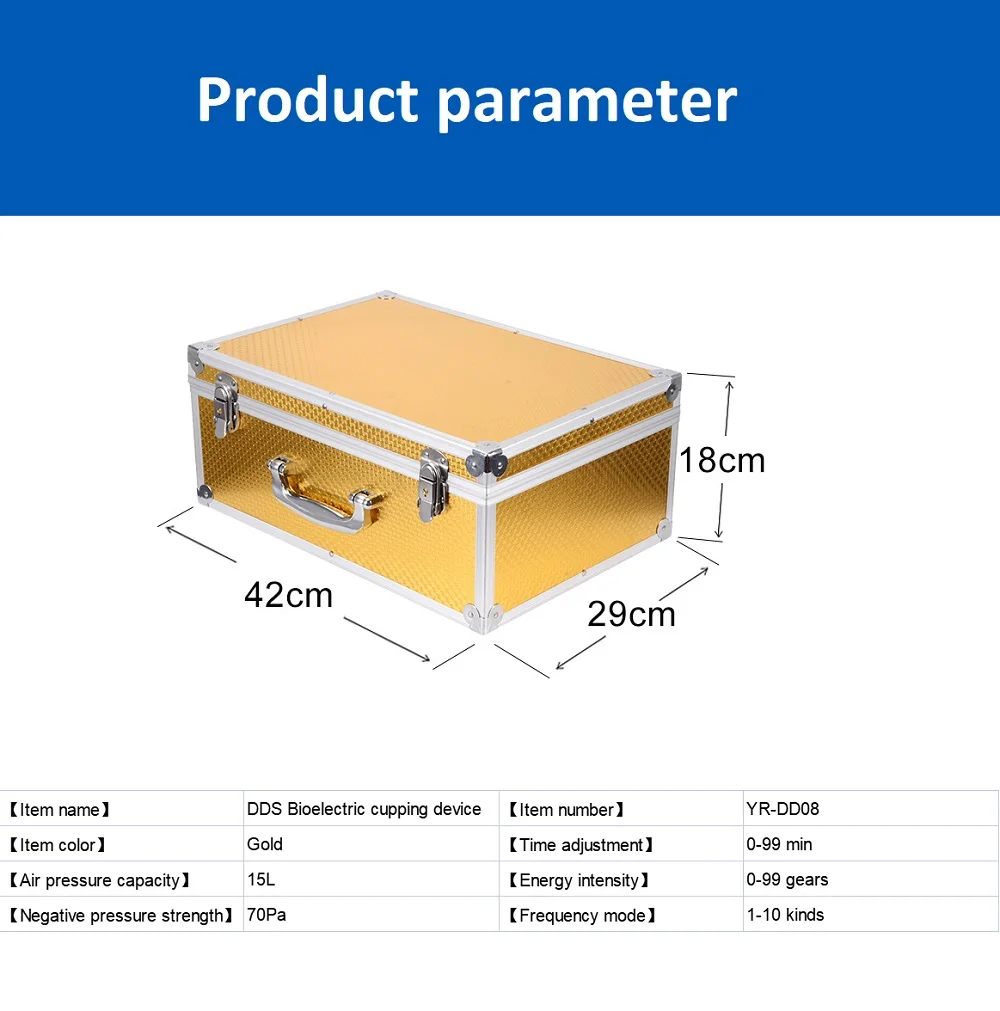 Product parameter

18cm

42cm

29cm

| 【Item name】 | DDS Bioelectric cupping device | 【Item number】 | YR-DD08 |
|---|---|---|---|
| 【Item color】 | Gold | 【Time adjustment】 | 0-99 min |
| 【Air pressure capacity】 | 15L | 【Energy intensity】 | 0-99 gears |
| 【Negative pressure strength】 | 70Pa | 【Frequency mode】 | 1-10 kinds |